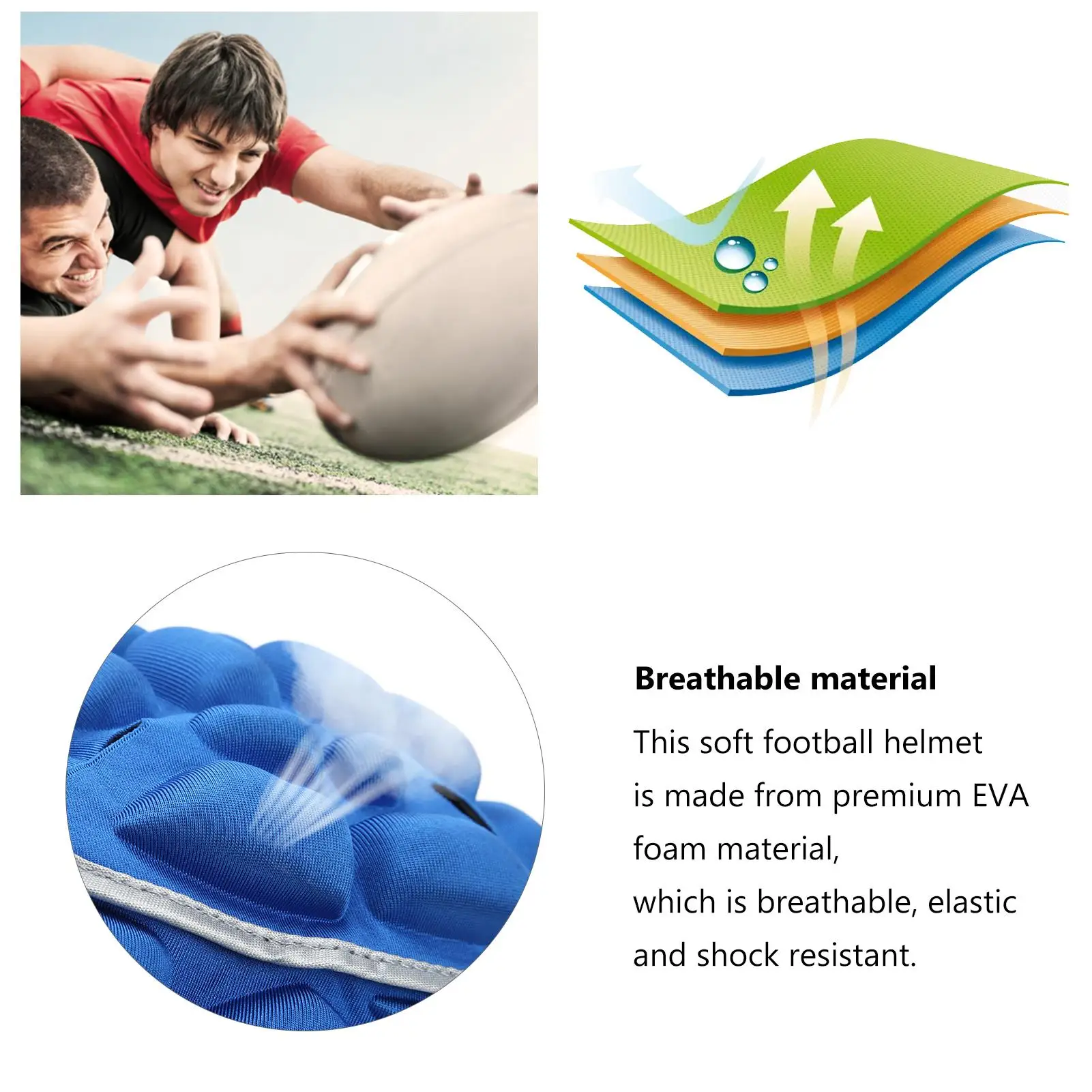 Breathable material

This soft football helmet is made from premium EVA foam material, which is breathable, elastic and shock resistant.